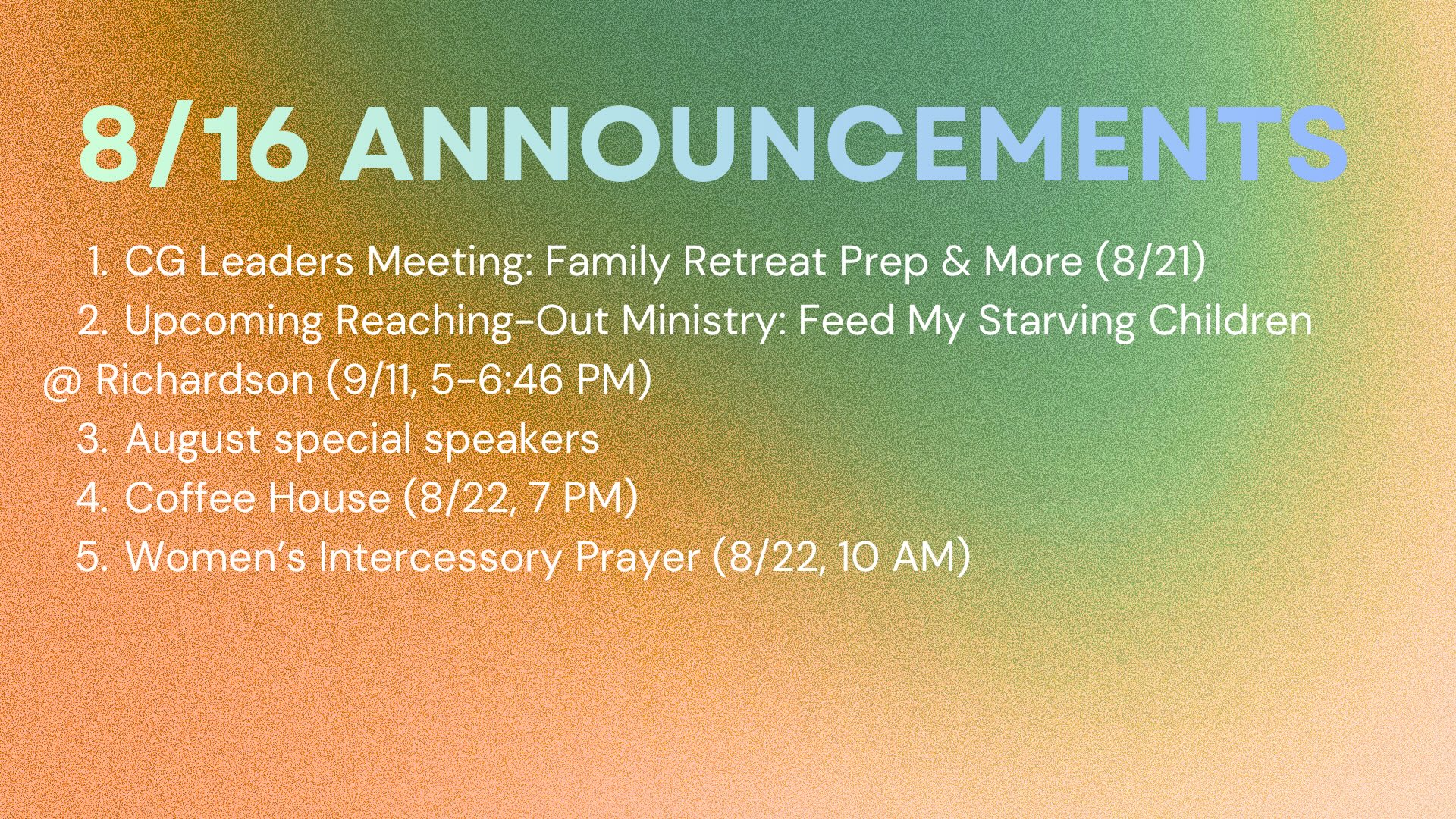 8/16 ANNOUNCEMENTS

1. CG Leaders Meeting: Family Retreat Prep & More (8/21)
2. Upcoming Reaching-Out Ministry: Feed My Starving Children @ Richardson (9/11, 5-6:46 PM)
3. August special speakers
4. Coffee House (8/22, 7 PM)
5. Women's Intercessory Prayer (8/22, 10 AM)